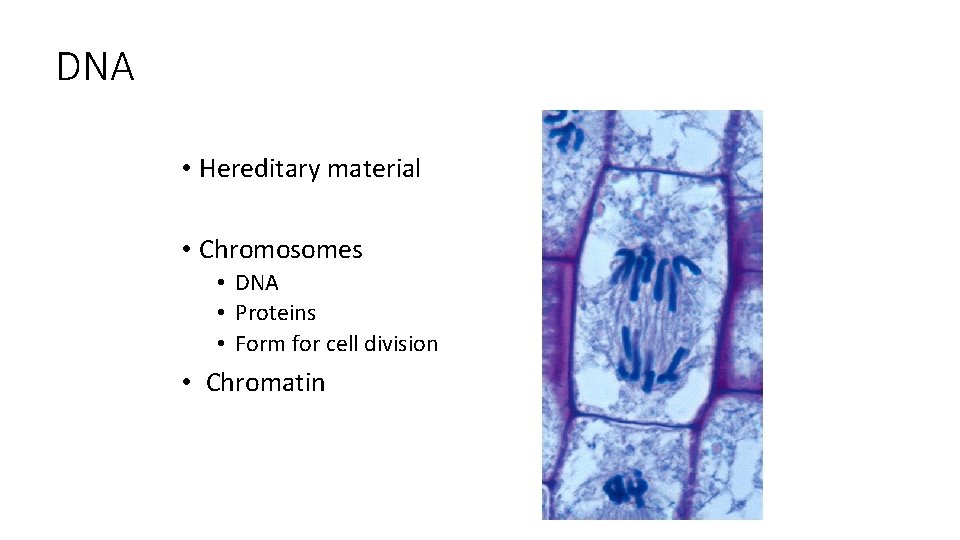 DNA

• Hereditary material

• Chromosomes
  • DNA
  • Proteins
  • Form for cell division

• Chromatin